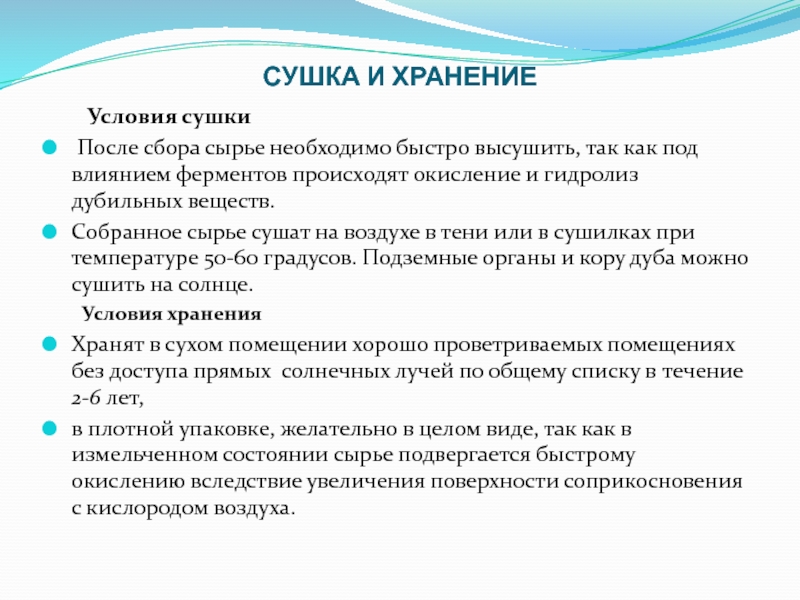 СУШКА И ХРАНЕНИЕ

Условия сушки

После сбора сырье необходимо быстро высушить, так как под влиянием ферментов происходят окисление и гидролиз дубильных веществ.

Собранное сырье сушат на воздухе в тени или в сушилках при температуре 50-60 градусов. Подземные органы и кору дуба можно сушить на солнце.

Условия хранения

Хранят в сухом помещении хорошо проветриваемых помещениях без доступа прямых солнечных лучей по общему списку в течение 2-6 лет,

в плотной упаковке, желательно в целом виде, так как в измельченном состоянии сырье подвергается быстрому окислению вследствие увеличения поверхности соприкосновения с кислородом воздуха.